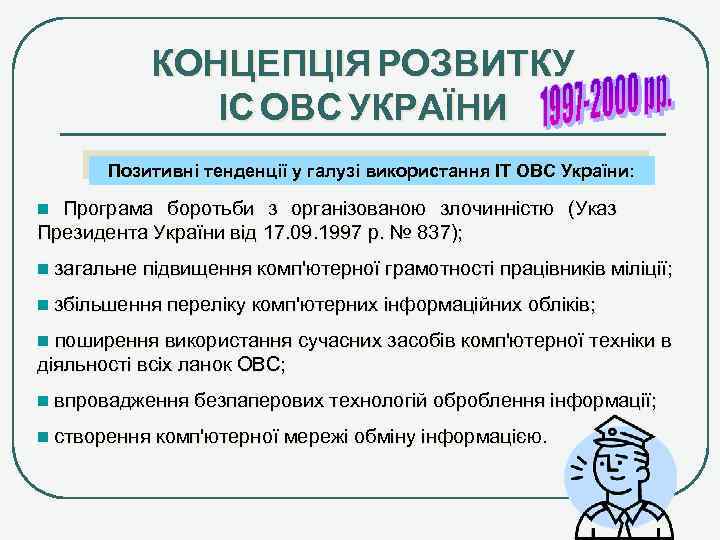 КОНЦЕПЦІЯ РОЗВИТКУ ІС ОВС УКРАЇНИ

1997-2000 рр.

Позитивні тенденції у галузі використання ІТ ОВС України:

■ Програма боротьби з організованою злочинністю (Указ Президента України від 17.09.1997 р. № 837);

■ загальне підвищення комп'ютерної грамотності працівників міліції;

■ збільшення переліку комп'ютерних інформаційних обліків;

■ поширення використання сучасних засобів комп'ютерної техніки в діяльності всіх ланок ОВС;

■ впровадження безпаперових технологій оброблення інформації;

■ створення комп'ютерної мережі обміну інформацією.